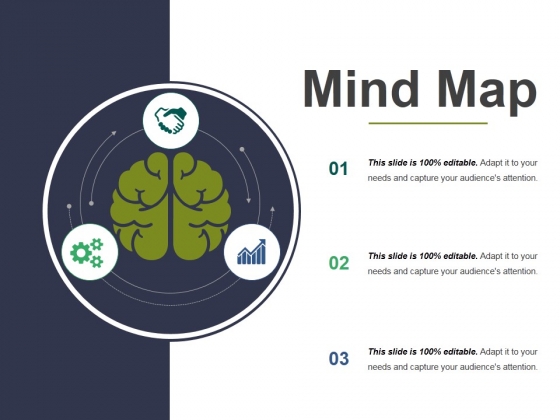 Mind Map

01 This slide is 100% editable. Adapt it to your needs and capture your audience's attention.

02 This slide is 100% editable. Adapt it to your needs and capture your audience's attention.

03 This slide is 100% editable. Adapt it to your needs and capture your audience's attention.